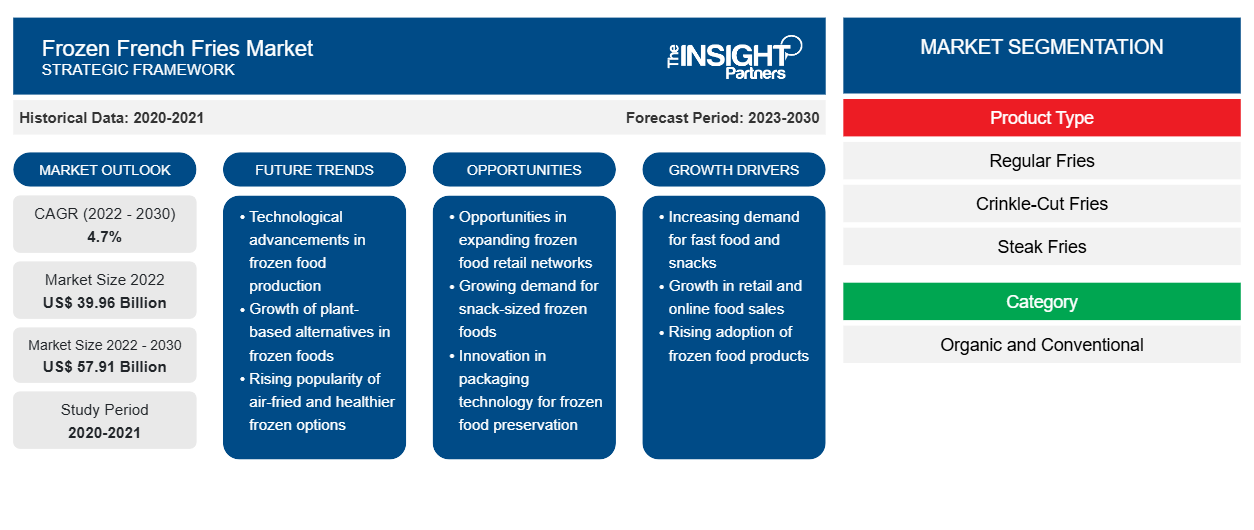 Frozen French Fries Market
STRATEGIC FRAMEWORK

The INSIGHT Partners

Historical Data: 2020-2021

Forecast Period: 2023-2030

MARKET OUTLOOK

CAGR (2022 - 2030)
4.7%

Market Size 2022
US$ 39.96 Billion

Market Size 2022 - 2030
US$ 57.91 Billion

Study Period
2020-2021

FUTURE TRENDS

• Technological advancements in frozen food production
• Growth of plant-based alternatives in frozen foods
• Rising popularity of air-fried and healthier frozen options

OPPORTUNITIES

• Opportunities in expanding frozen food retail networks
• Growing demand for snack-sized frozen foods
• Innovation in packaging technology for frozen food preservation

GROWTH DRIVERS

• Increasing demand for fast food and snacks
• Growth in retail and online food sales
• Rising adoption of frozen food products

MARKET SEGMENTATION

Product Type

Regular Fries

Crinkle-Cut Fries

Steak Fries

Category

Organic and Conventional